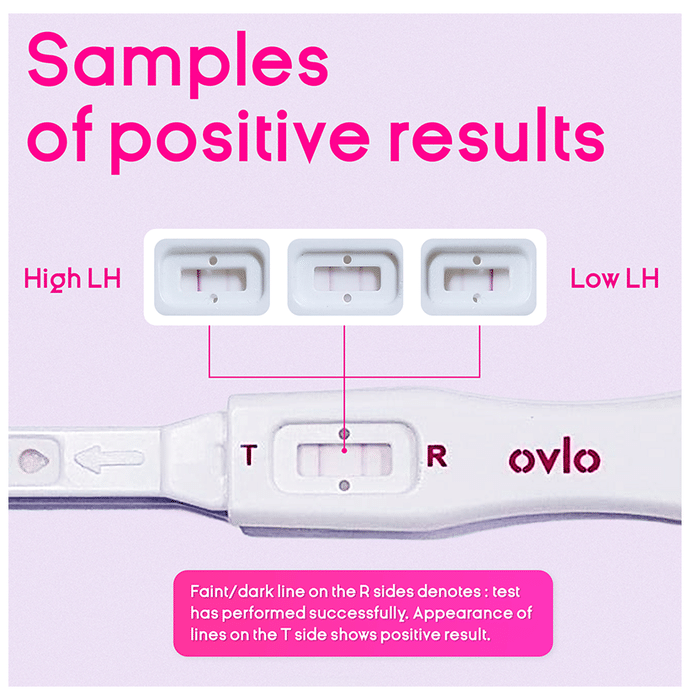 Samples of positive results

High LH

Low LH

T

R

ovlo

Faint/dark line on the R sides denotes : test has performed successfully. Appearance of lines on the T side shows positive result.